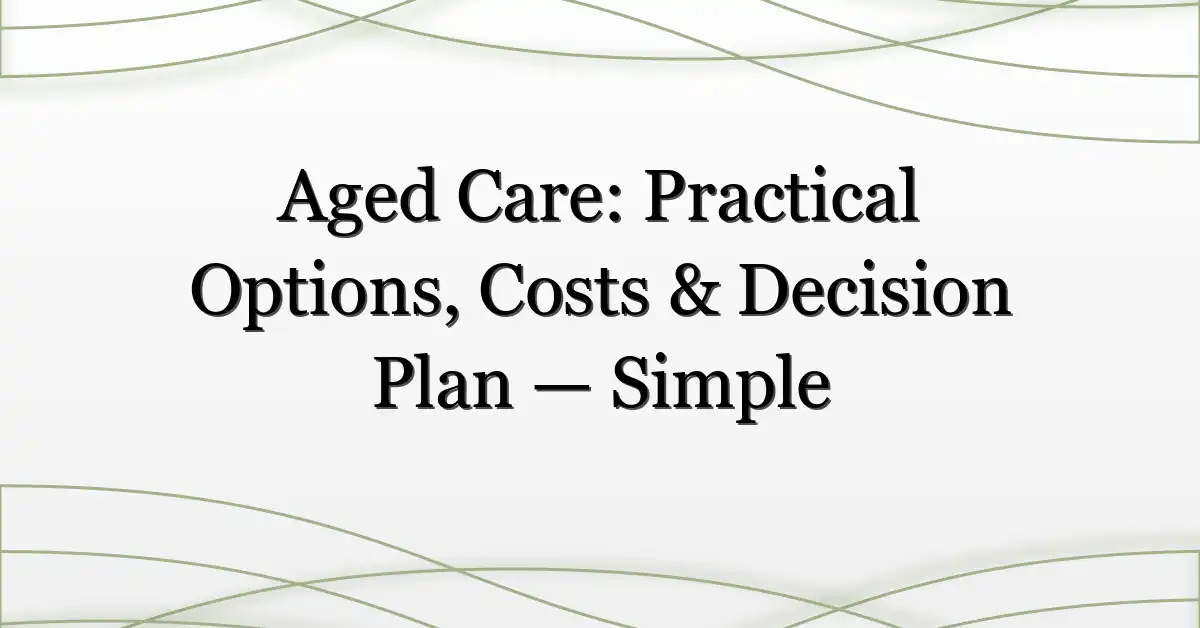 Aged Care: Practical Options, Costs & Decision Plan — Simple